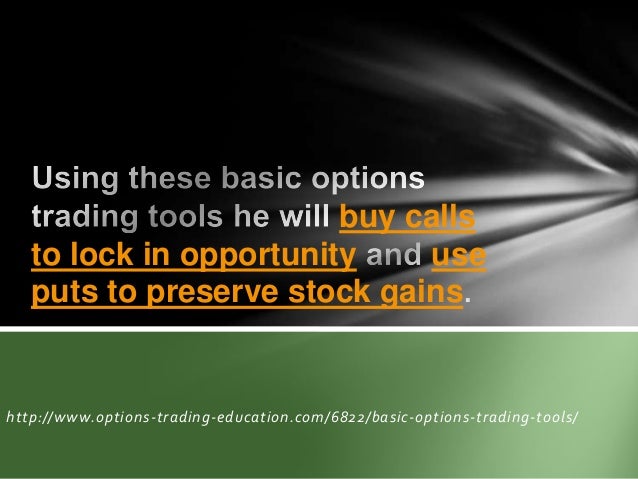 Using these basic options trading tools he will buy calls to lock in opportunity and use puts to preserve stock gains.

http://www.options-trading-education.com/6822/basic-options-trading-tools/